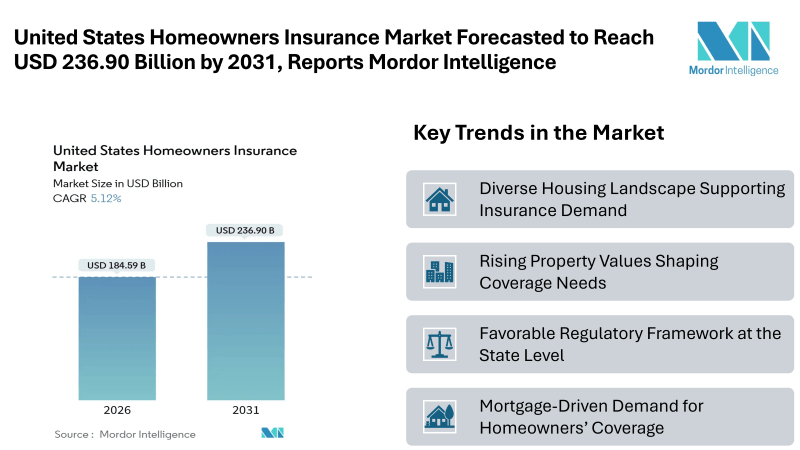 United States Homeowners Insurance Market Forecasted to Reach USD 236.90 Billion by 2031, Reports Mordor Intelligence

Mordor Intelligence

United States Homeowners Insurance Market
Market Size in USD Billion
CAGR 5.12%

USD 184.59 B
USD 236.90 B

2026
2031

Source : Mordor Intelligence

Key Trends in the Market

Diverse Housing Landscape Supporting Insurance Demand

Rising Property Values Shaping Coverage Needs

Favorable Regulatory Framework at the State Level

Mortgage-Driven Demand for Homeowners' Coverage